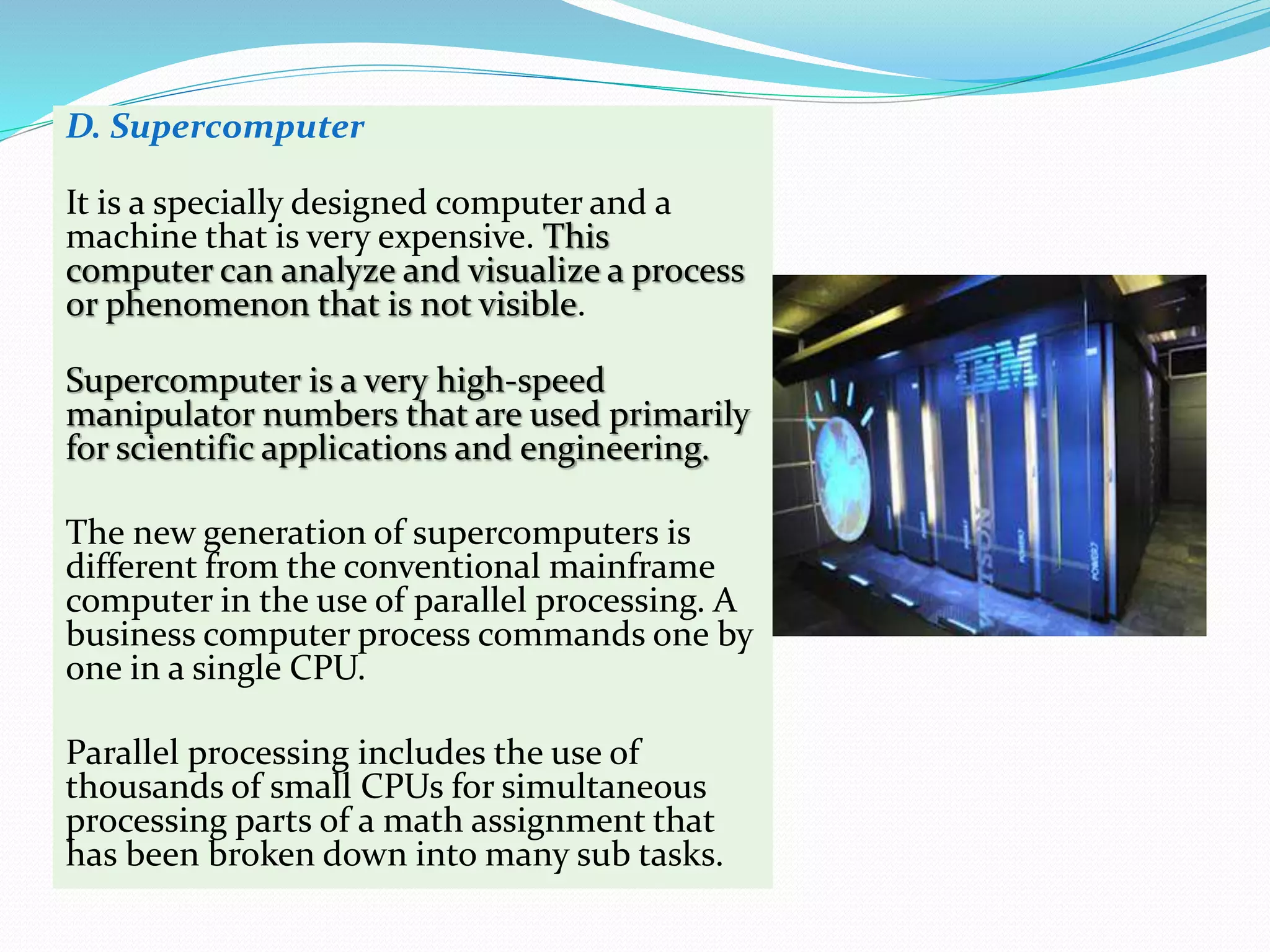 D. Supercomputer

It is a specially designed computer and a machine that is very expensive. This computer can analyze and visualize a process or phenomenon that is not visible.

Supercomputer is a very high-speed manipulator numbers that are used primarily for scientific applications and engineering.

The new generation of supercomputers is different from the conventional mainframe computer in the use of parallel processing. A business computer process commands one by one in a single CPU.

Parallel processing includes the use of thousands of small CPUs for simultaneous processing parts of a math assignment that has been broken down into many sub tasks.

IBM